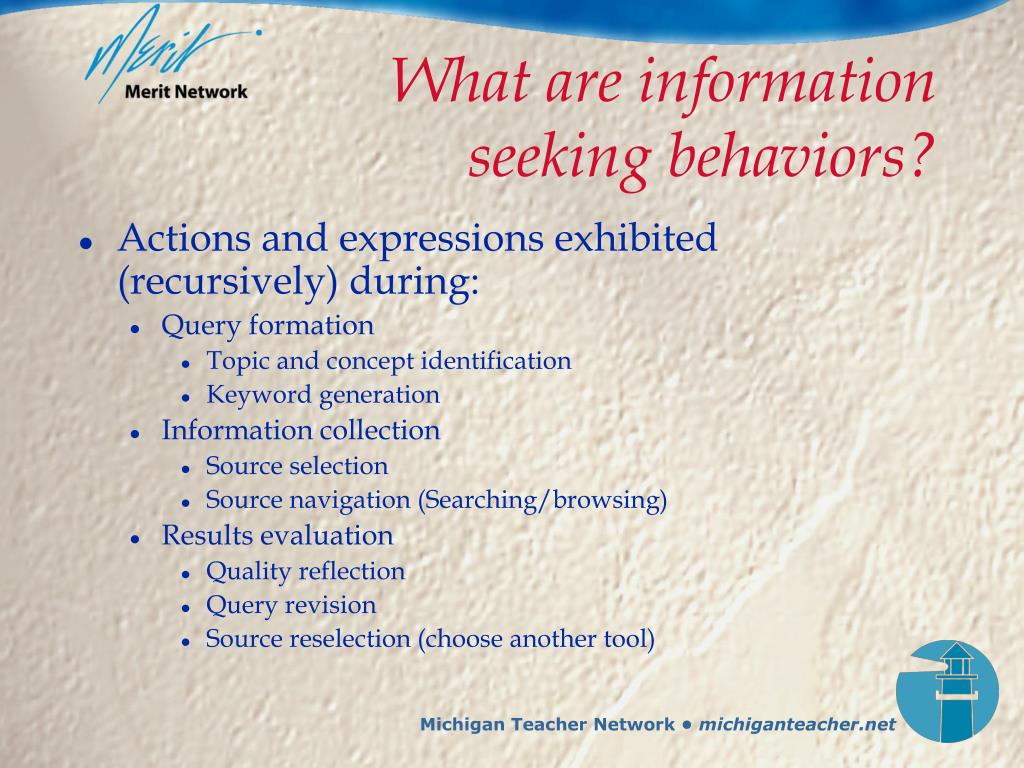 Merit
Merit Network

What are information seeking behaviors?

- Actions and expressions exhibited (recursively) during:
  - Query formation
    - Topic and concept identification
    - Keyword generation
  - Information collection
    - Source selection
    - Source navigation (Searching/browsing)
  - Results evaluation
    - Quality reflection
    - Query revision
    - Source reselection (choose another tool)

Michigan Teacher Network • michiganteacher.net